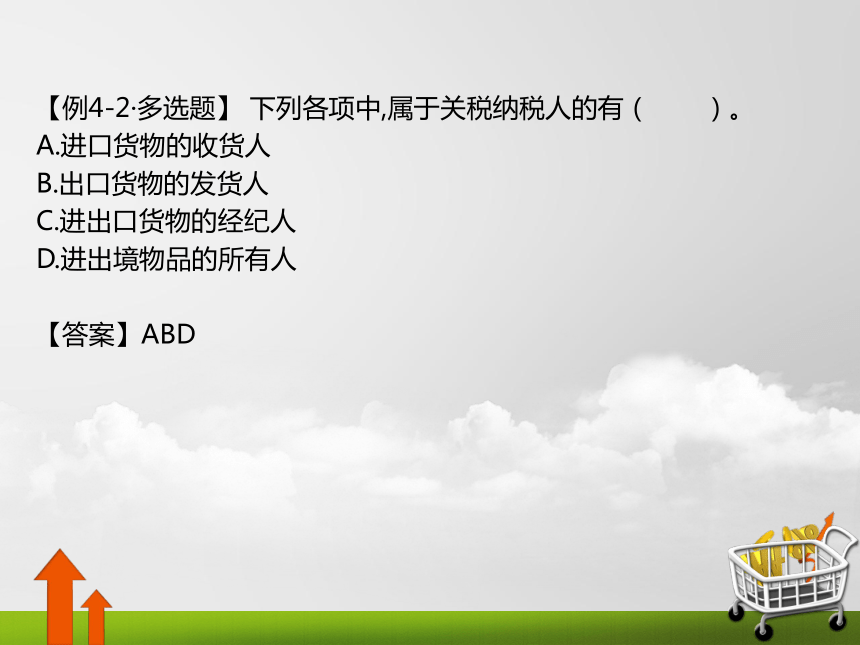 【例4-2·多选题】 下列各项中,属于关税纳税人的有（　　）。
A.进口货物的收货人
B.出口货物的发货人
C.进出口货物的经纪人
D.进出境物品的所有人

【答案】ABD